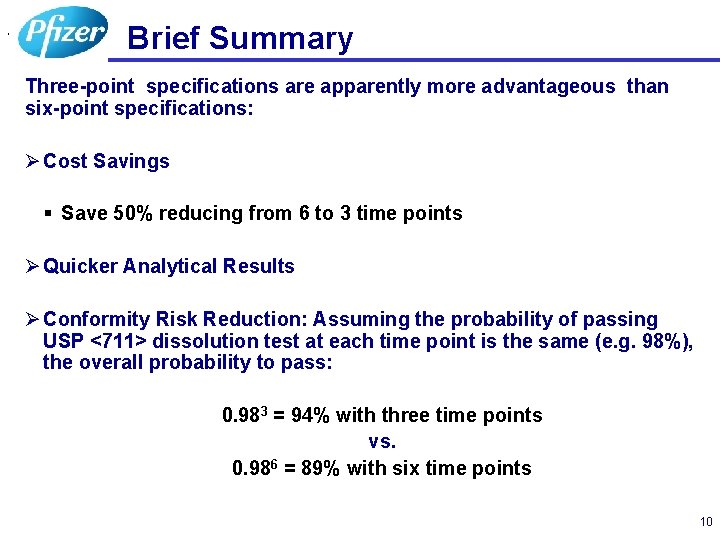 Pfizer

Brief Summary

Three-point specifications are apparently more advantageous than six-point specifications:

➢ Cost Savings

▪ Save 50% reducing from 6 to 3 time points

➢ Quicker Analytical Results

➢ Conformity Risk Reduction: Assuming the probability of passing USP <711> dissolution test at each time point is the same (e.g. 98%), the overall probability to pass:

$0.98^3$ = 94% with three time points
vs.
$0.98^6$ = 89% with six time points

10